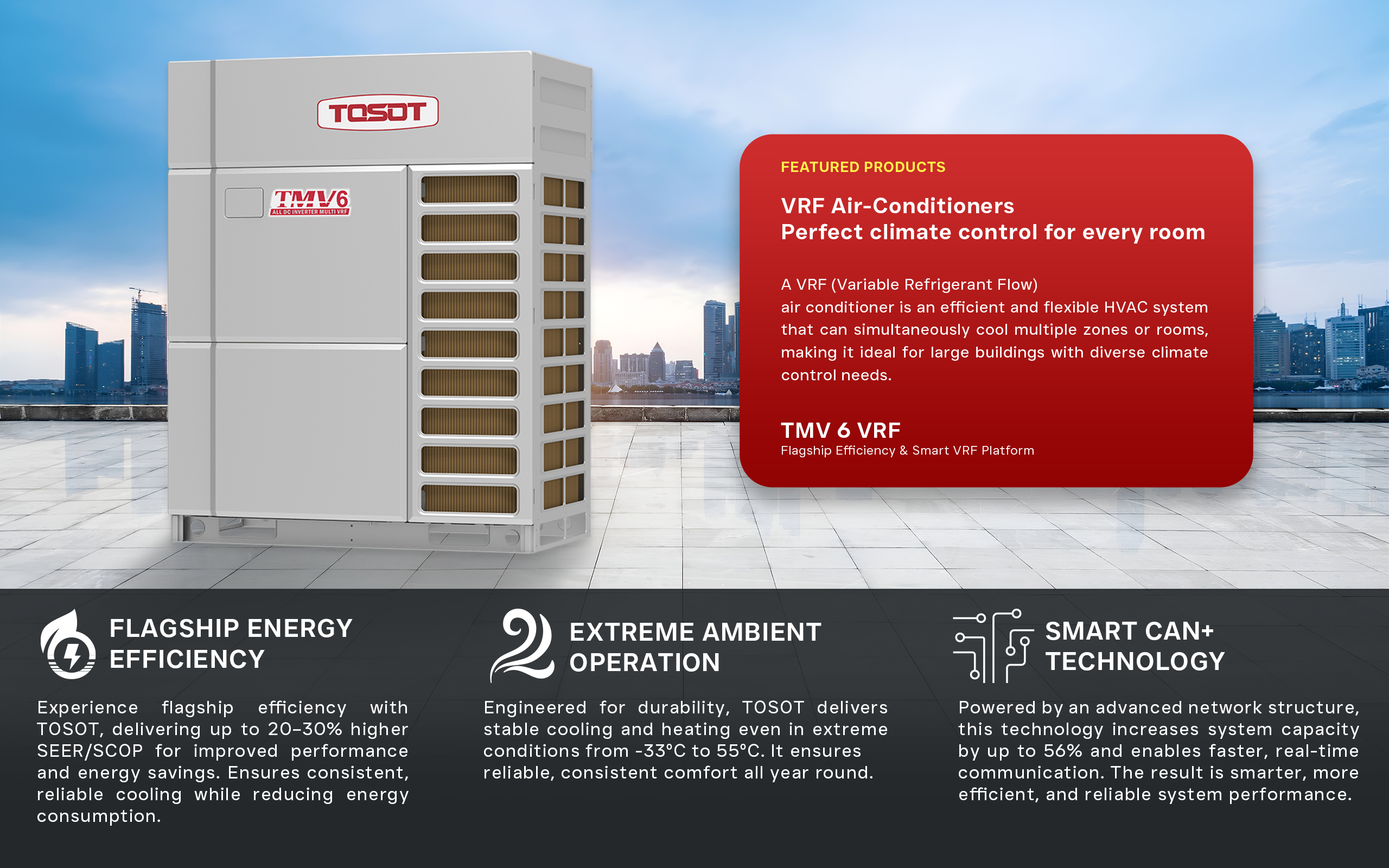 TOSOT

TMV6
ALL DC INVERTER MULTI VRF

FEATURED PRODUCTS

VRF Air-Conditioners
Perfect climate control for every room

A VRF (Variable Refrigerant Flow) air conditioner is an efficient and flexible HVAC system that can simultaneously cool multiple zones or rooms, making it ideal for large buildings with diverse climate control needs.

TMV 6 VRF
Flagship Efficiency & Smart VRF Platform

FLAGSHIP ENERGY EFFICIENCY

Experience flagship efficiency with TOSOT, delivering up to 20–30% higher SEER/SCOP for improved performance and energy savings. Ensures consistent, reliable cooling while reducing energy consumption.

EXTREME AMBIENT OPERATION

Engineered for durability, TOSOT delivers stable cooling and heating even in extreme conditions from -33°C to 55°C. It ensures reliable, consistent comfort all year round.

SMART CAN+ TECHNOLOGY

Powered by an advanced network structure, this technology increases system capacity by up to 56% and enables faster, real-time communication. The result is smarter, more efficient, and reliable system performance.